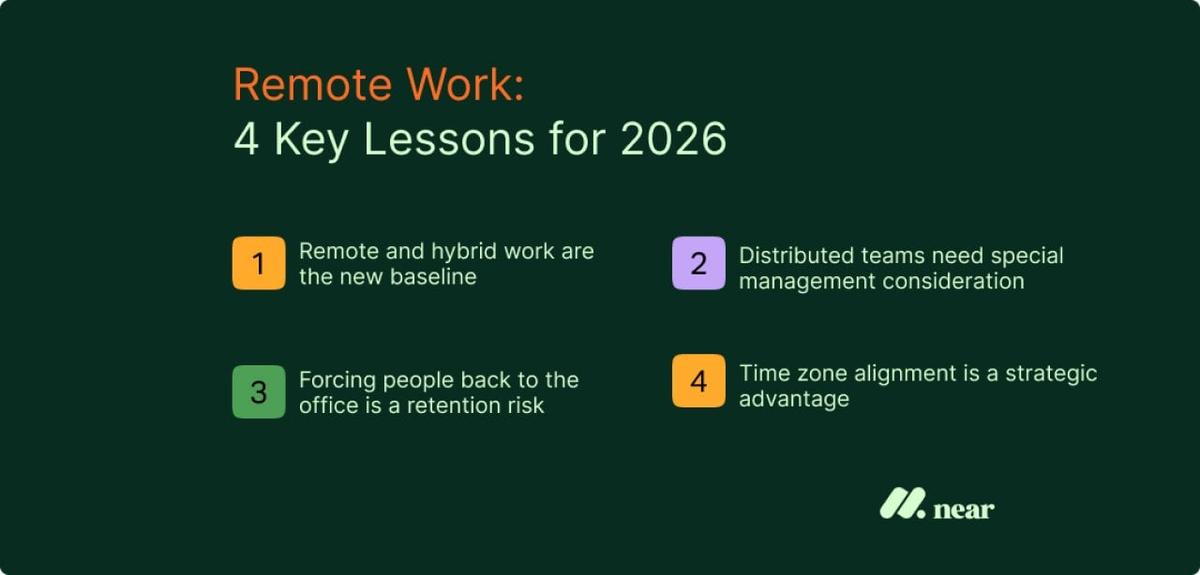 Remote Work:
4 Key Lessons for 2026

1 Remote and hybrid work are the new baseline

2 Distributed teams need special management consideration

3 Forcing people back to the office is a retention risk

4 Time zone alignment is a strategic advantage

near